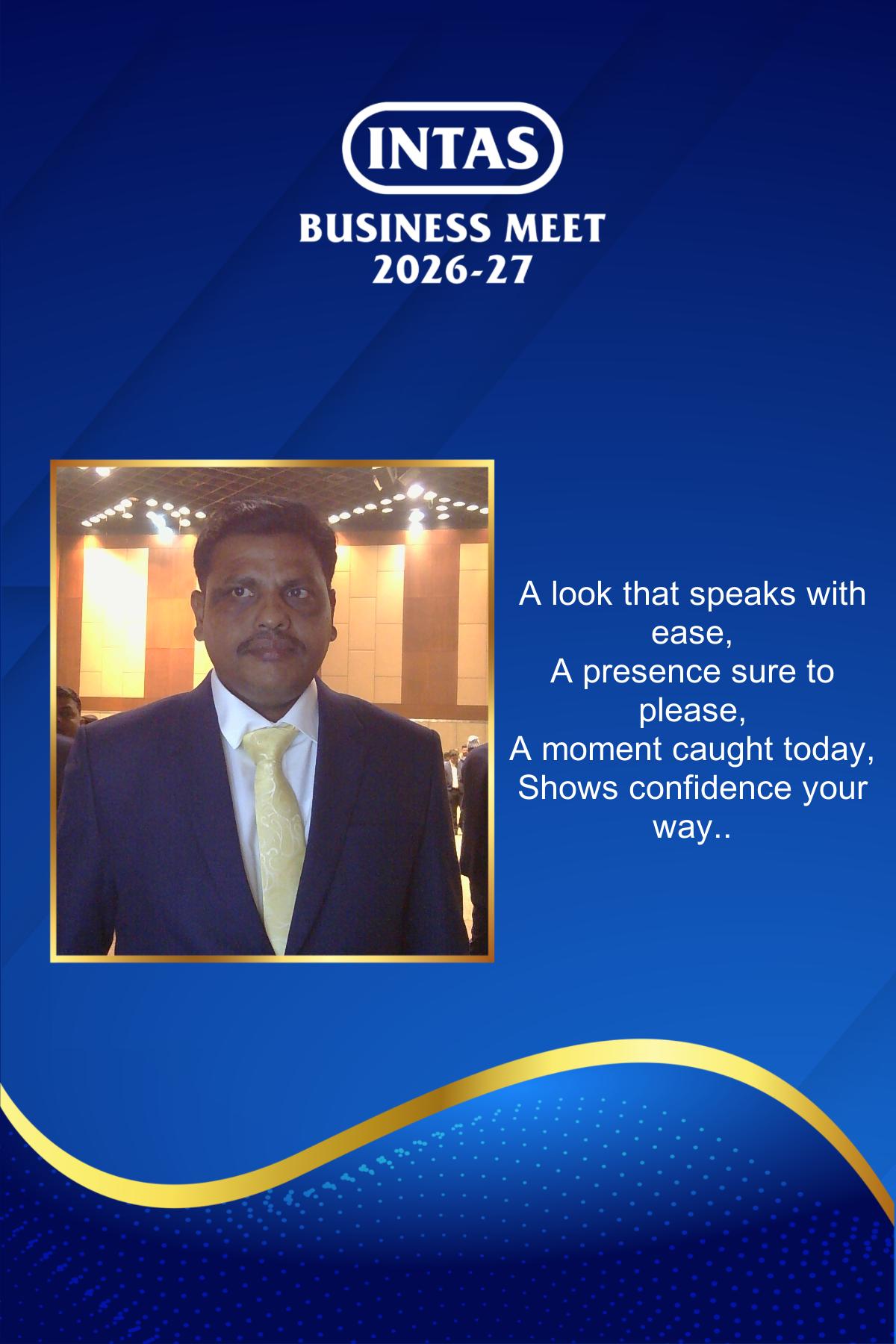 INTAS

BUSINESS MEET
2026-27

A look that speaks with ease,
A presence sure to please,
A moment caught today,
Shows confidence your way..